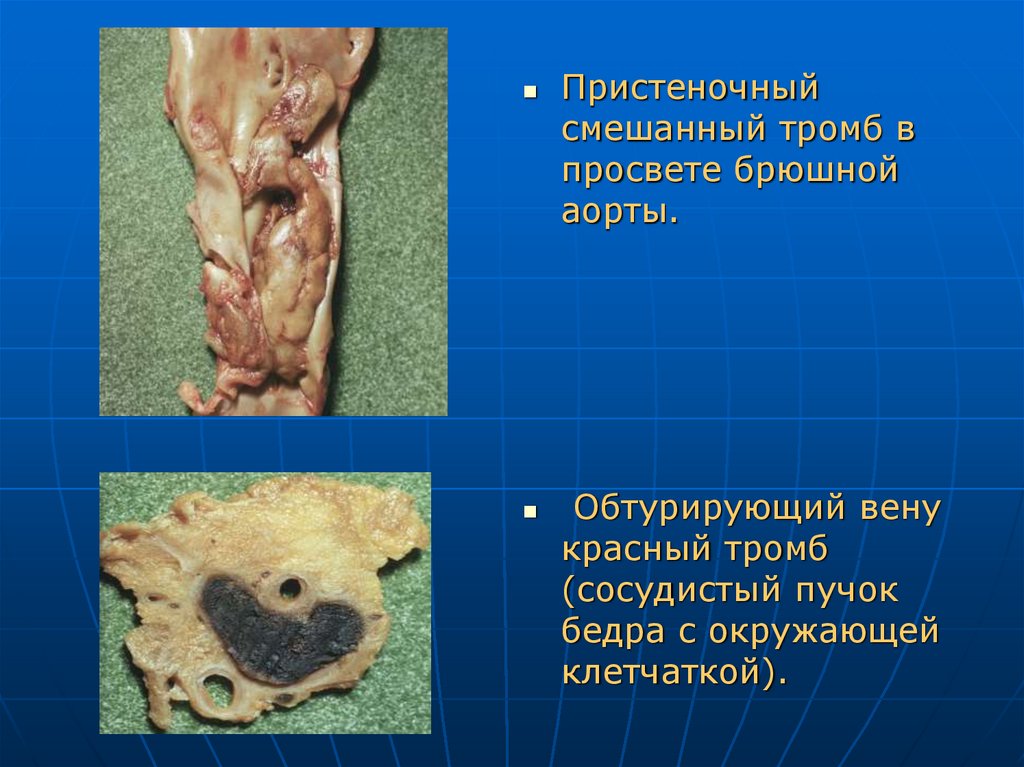 ▪ Пристеночный смешанный тромб в просвете брюшной аорты.

▪ Обтурирующий вену красный тромб (сосудистый пучок бедра с окружающей клетчаткой).